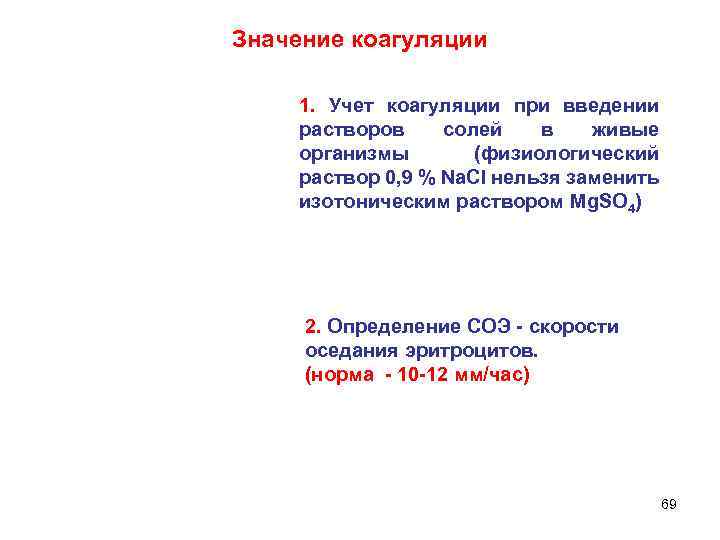 Значение коагуляции

1. Учет коагуляции при введении растворов солей в живые организмы (физиологический раствор 0,9 % NaCl нельзя заменить изотоническим раствором $MgSO_4$)

2. Определение СОЭ - скорости оседания эритроцитов.
(норма - 10-12 мм/час)

69